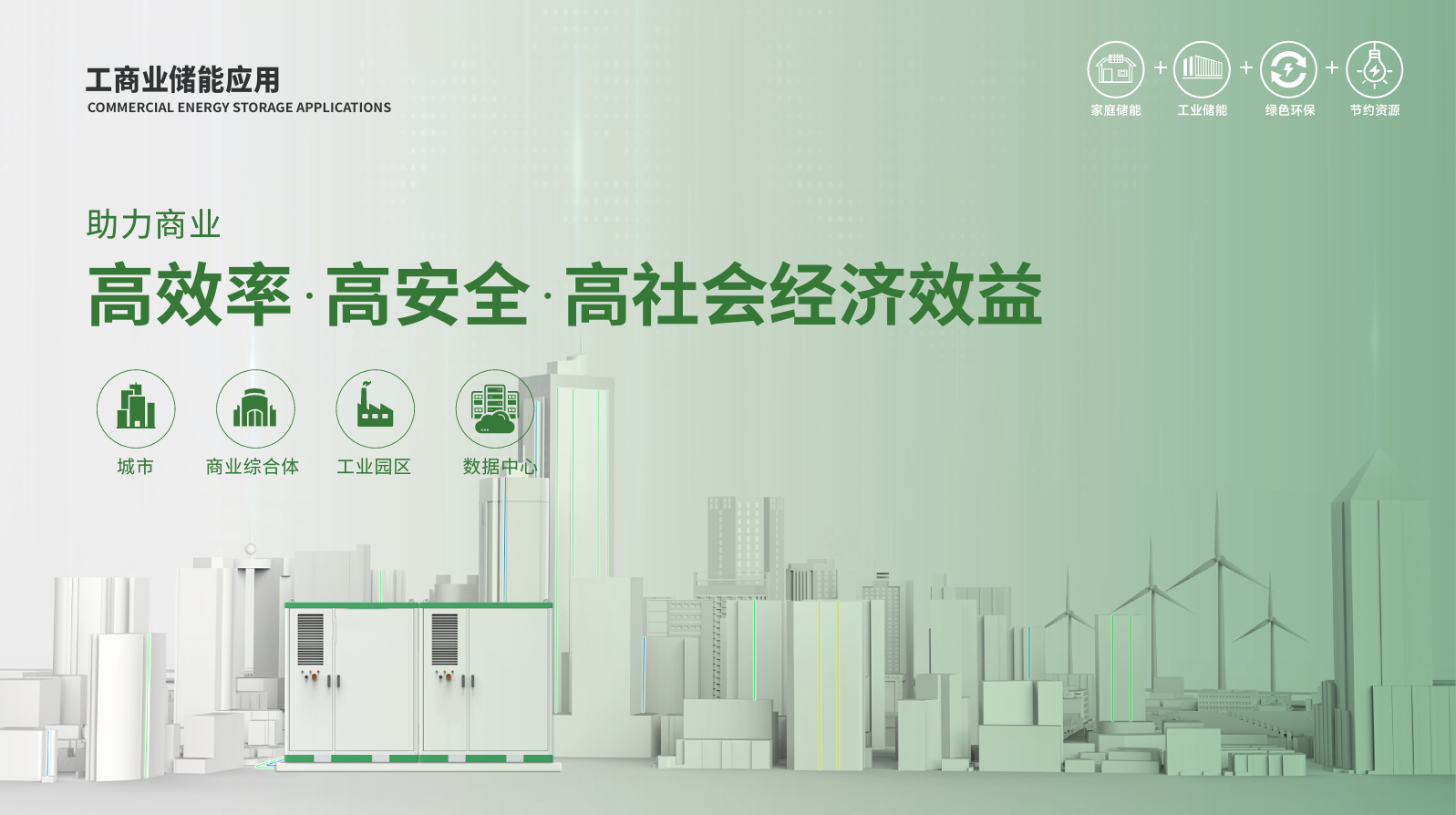 工商业储能应用
COMMERCIAL ENERGY STORAGE APPLICATIONS

家庭储能 + 工业储能 + 绿色环保 + 节约资源

助力商业
高效率·高安全·高社会经济效益

城市
商业综合体
工业园区
数据中心